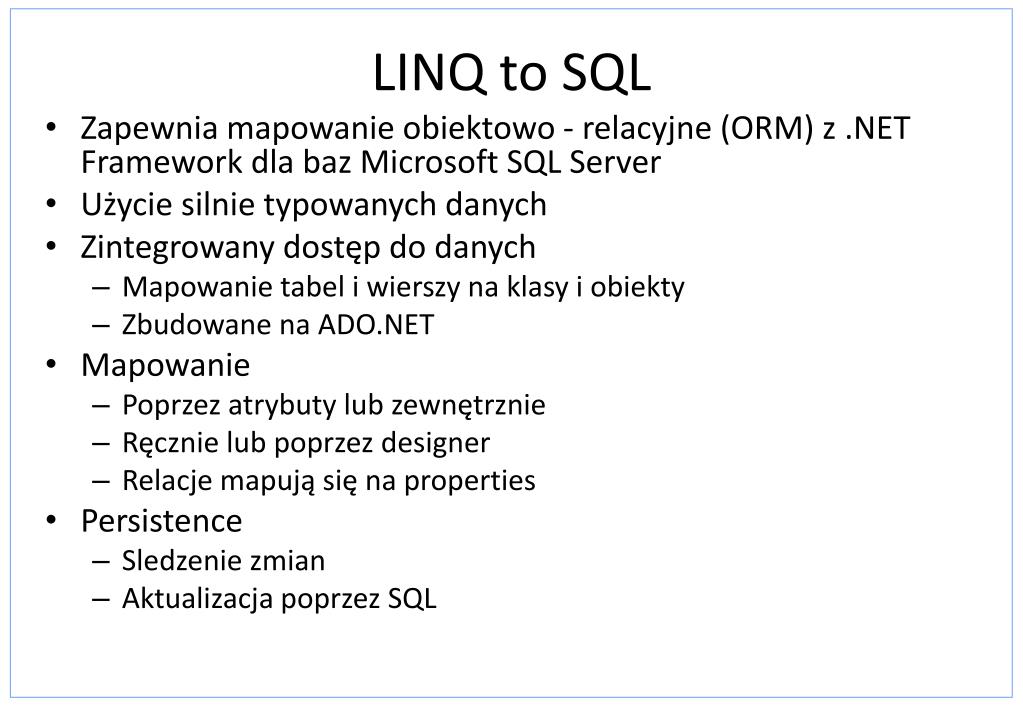 LINQ to SQL

• Zapewnia mapowanie obiektowo - relacyjne (ORM) z .NET Framework dla baz Microsoft SQL Server
• Użycie silnie typowanych danych
• Zintegrowany dostęp do danych
– Mapowanie tabel i wierszy na klasy i obiekty
– Zbudowane na ADO.NET
• Mapowanie
– Poprzez atrybuty lub zewnętrznie
– Ręcznie lub poprzez designer
– Relacje mapują się na properties
• Persistence
– Sledzenie zmian
– Aktualizacja poprzez SQL